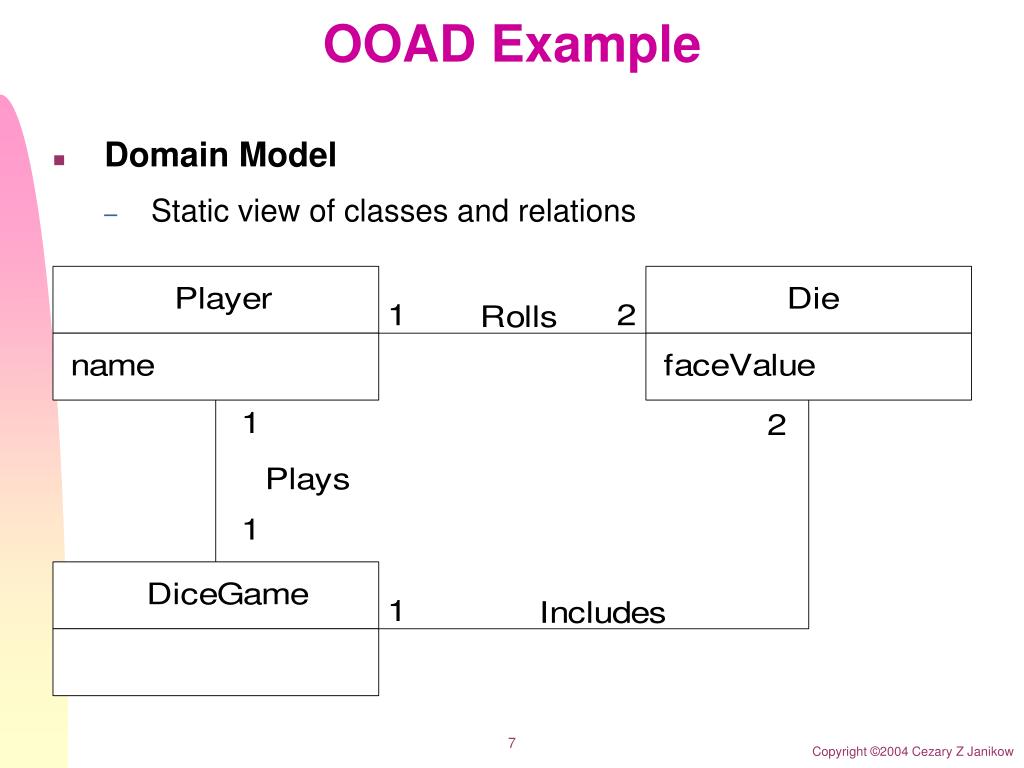 OOAD Example

Domain Model

– Static view of classes and relations

Player

name

1 Rolls 2

Die

faceValue

1

Plays

1

2

DiceGame

1 Includes

7

Copyright ©2004 Cezary Z Janikow